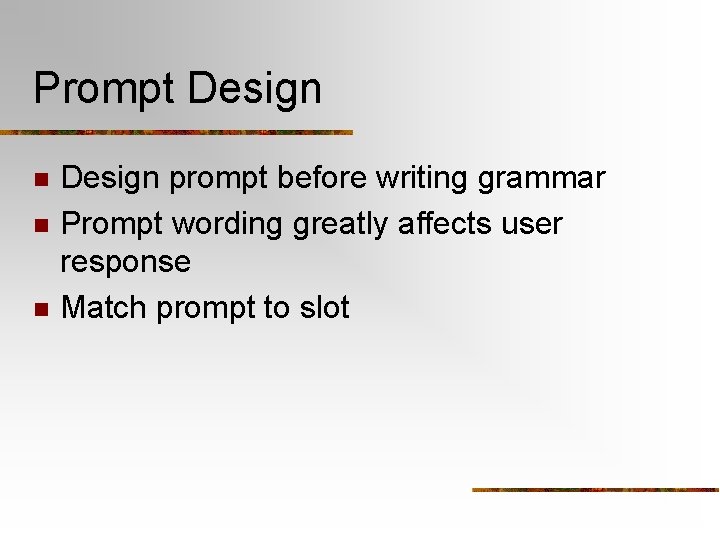 Prompt Design

- Design prompt before writing grammar
- Prompt wording greatly affects user response
- Match prompt to slot